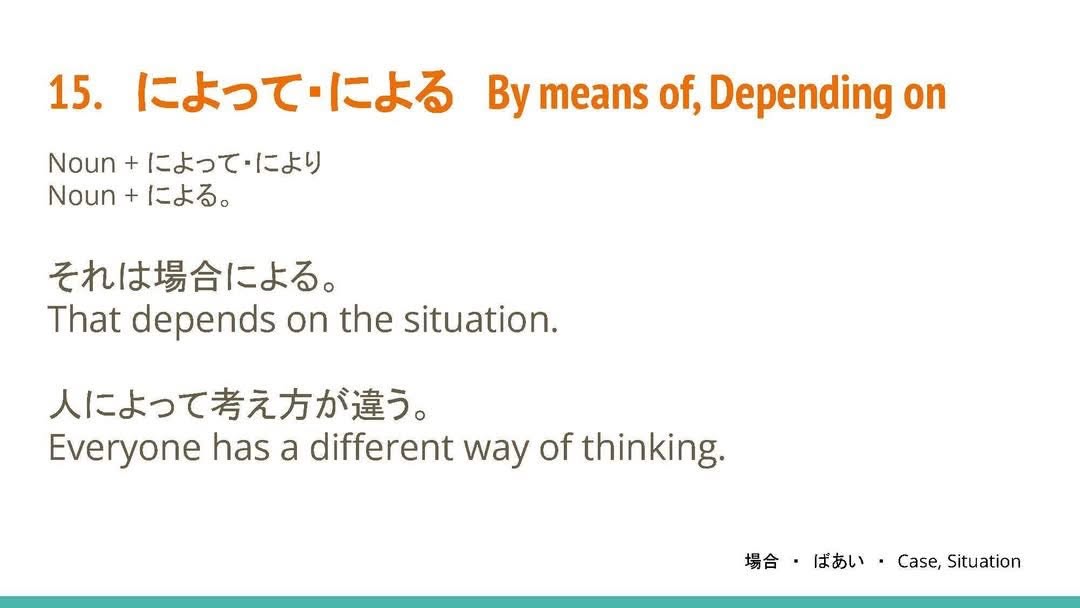 15. によって・による By means of, Depending on

Noun + によって・により
Noun + による。

それは場合による。
That depends on the situation.

人によって考え方が違う。
Everyone has a different way of thinking.

場合 ・ ばあい ・ Case, Situation